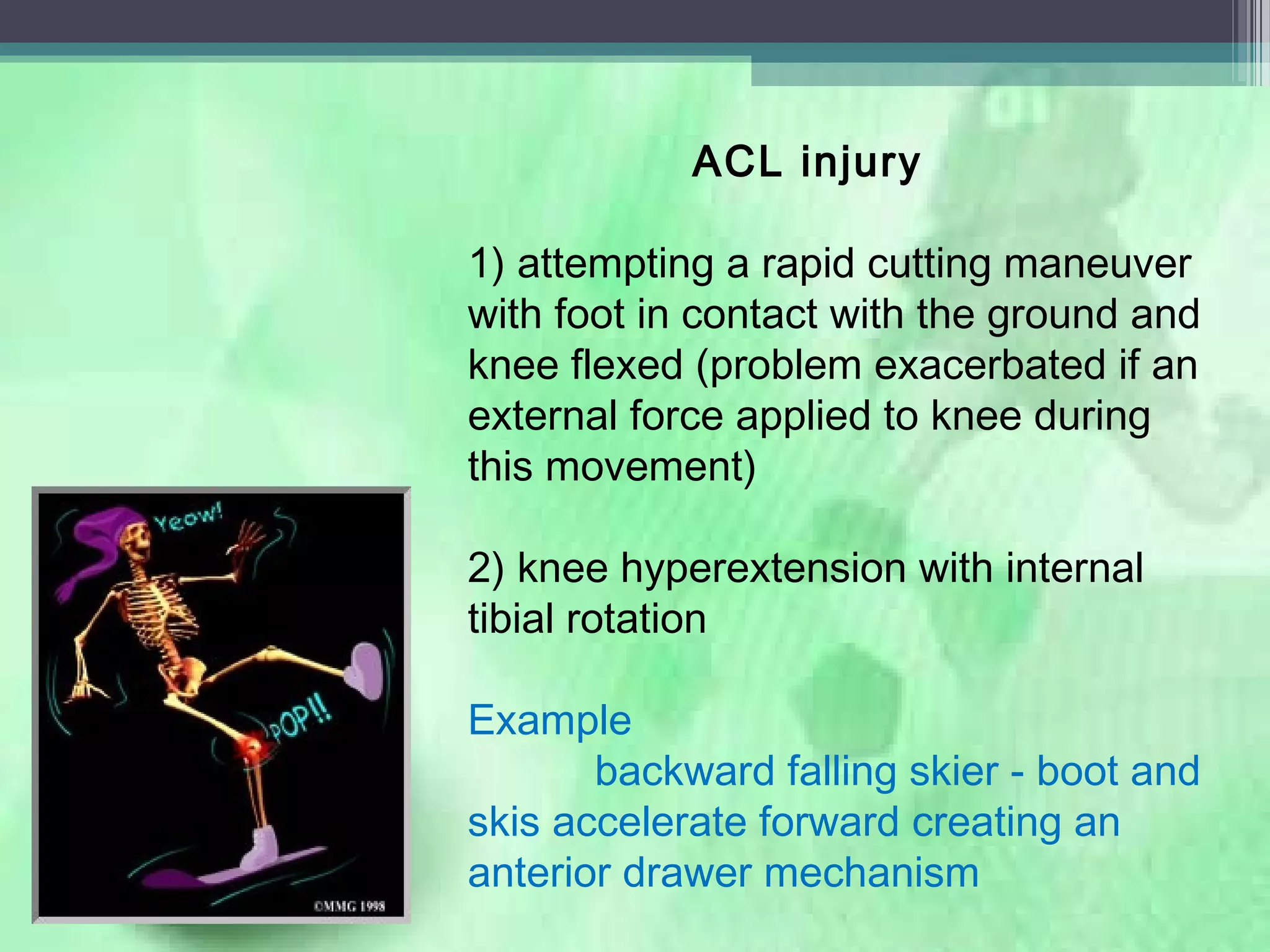 ACL injury

1) attempting a rapid cutting maneuver with foot in contact with the ground and knee flexed (problem exacerbated if an external force applied to knee during this movement)

2) knee hyperextension with internal tibial rotation

Example

backward falling skier - boot and skis accelerate forward creating an anterior drawer mechanism

Yeow!

POP!!

©MMG 1998